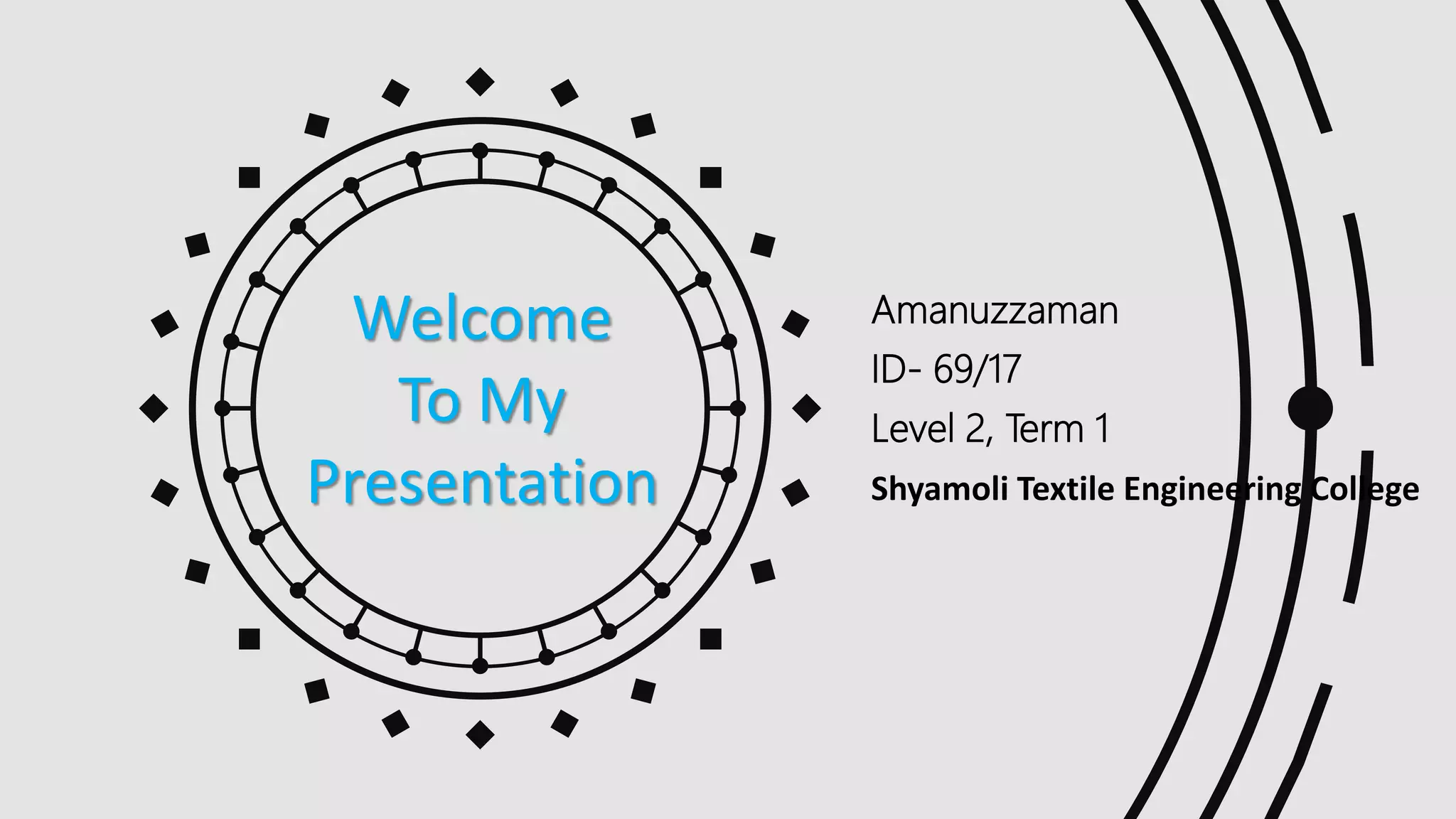 Welcome To My Presentation

Amanuzzaman
ID- 69/17
Level 2, Term 1
Shyamoli Textile Engineering College